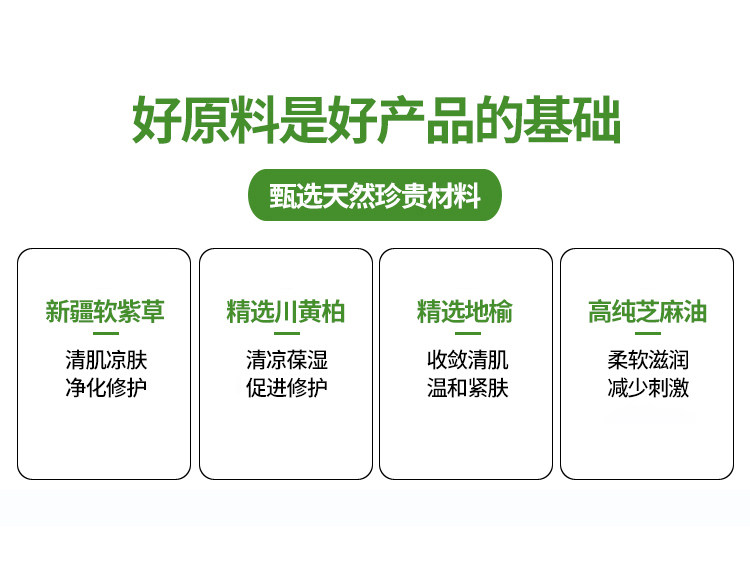 好原料是好产品的基础

甄选天然珍贵材料

新疆软紫草

清肌凉肤
净化修护

精选川黄柏

清凉葆湿
促进修护

精选地榆

收敛清肌
温和紧肤

高纯芝麻油

柔软滋润
减少刺激